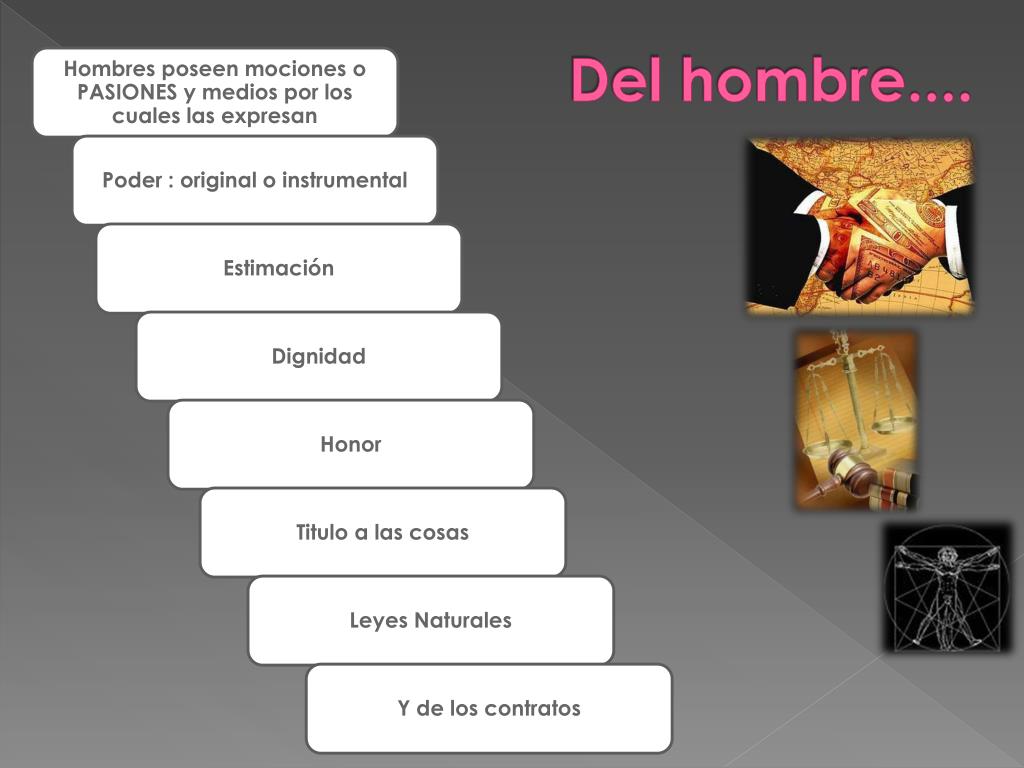 Del hombre….

Hombres poseen mociones o PASIONES y medios por los cuales las expresan

Poder : original o instrumental

Estimación

Dignidad

Honor

Titulo a las cosas

Leyes Naturales

Y de los contratos